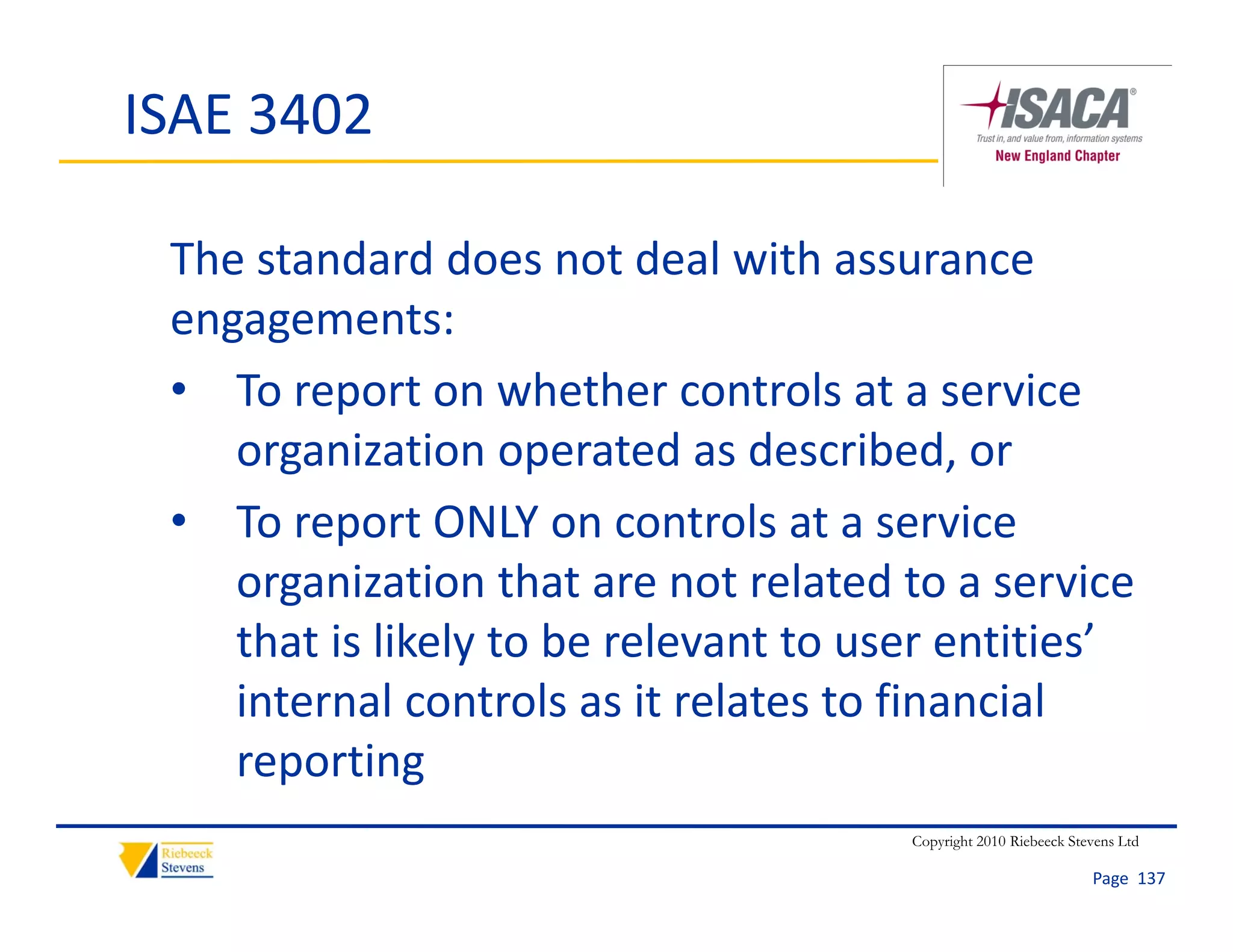 ISAE 3402

ISACA®
Trust in, and value from, information systems
New England Chapter

The standard does not deal with assurance engagements:

• To report on whether controls at a service organization operated as described, or

• To report ONLY on controls at a service organization that are not related to a service that is likely to be relevant to user entities' internal controls as it relates to financial reporting

Riebeeck Stevens

Copyright 2010 Riebeeck Stevens Ltd

Page 137